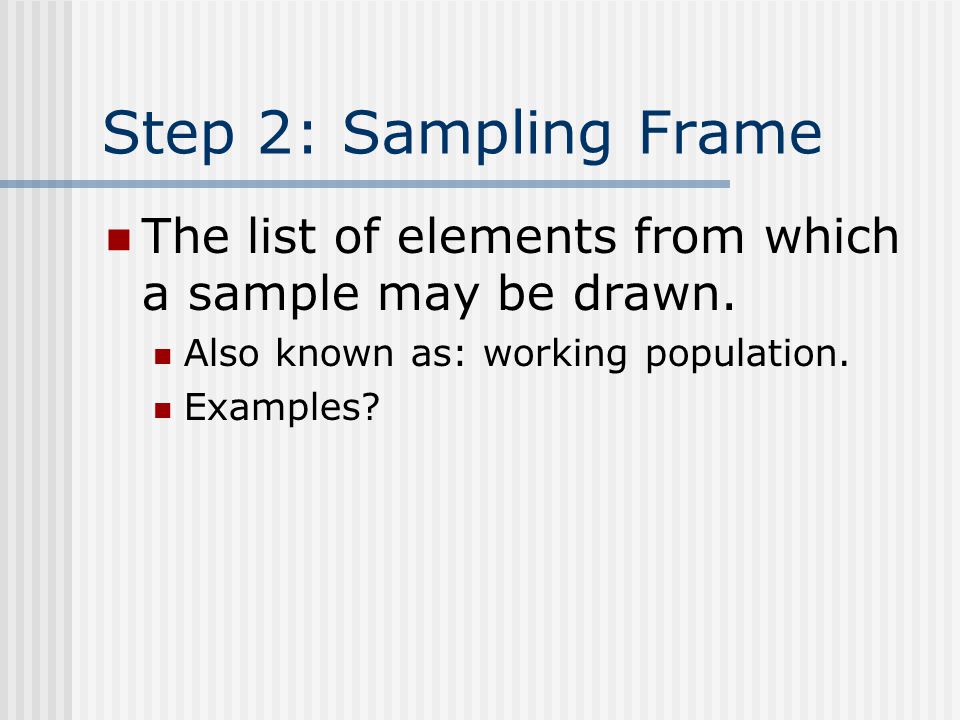 Step 2: Sampling Frame

The list of elements from which a sample may be drawn.

Also known as: working population.

Examples?